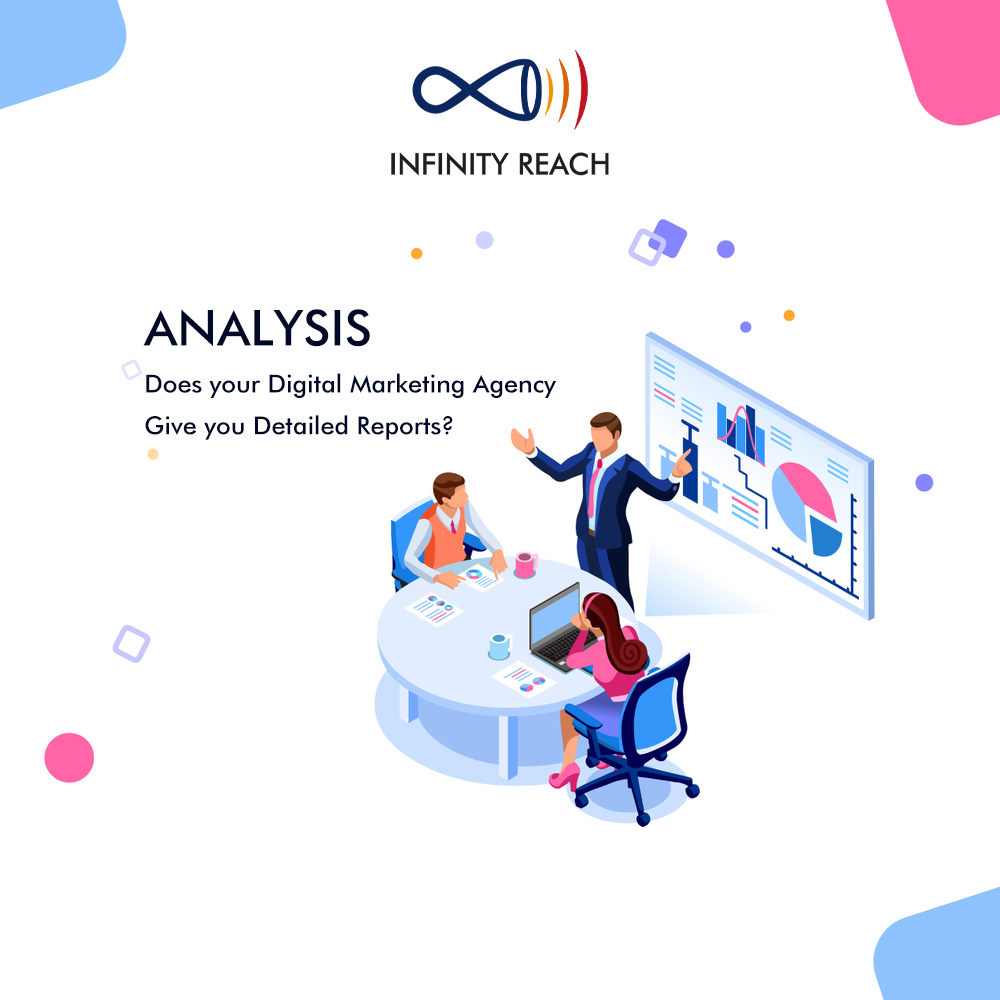 INFINITY REACH

ANALYSIS

Does your Digital Marketing Agency Give you Detailed Reports?